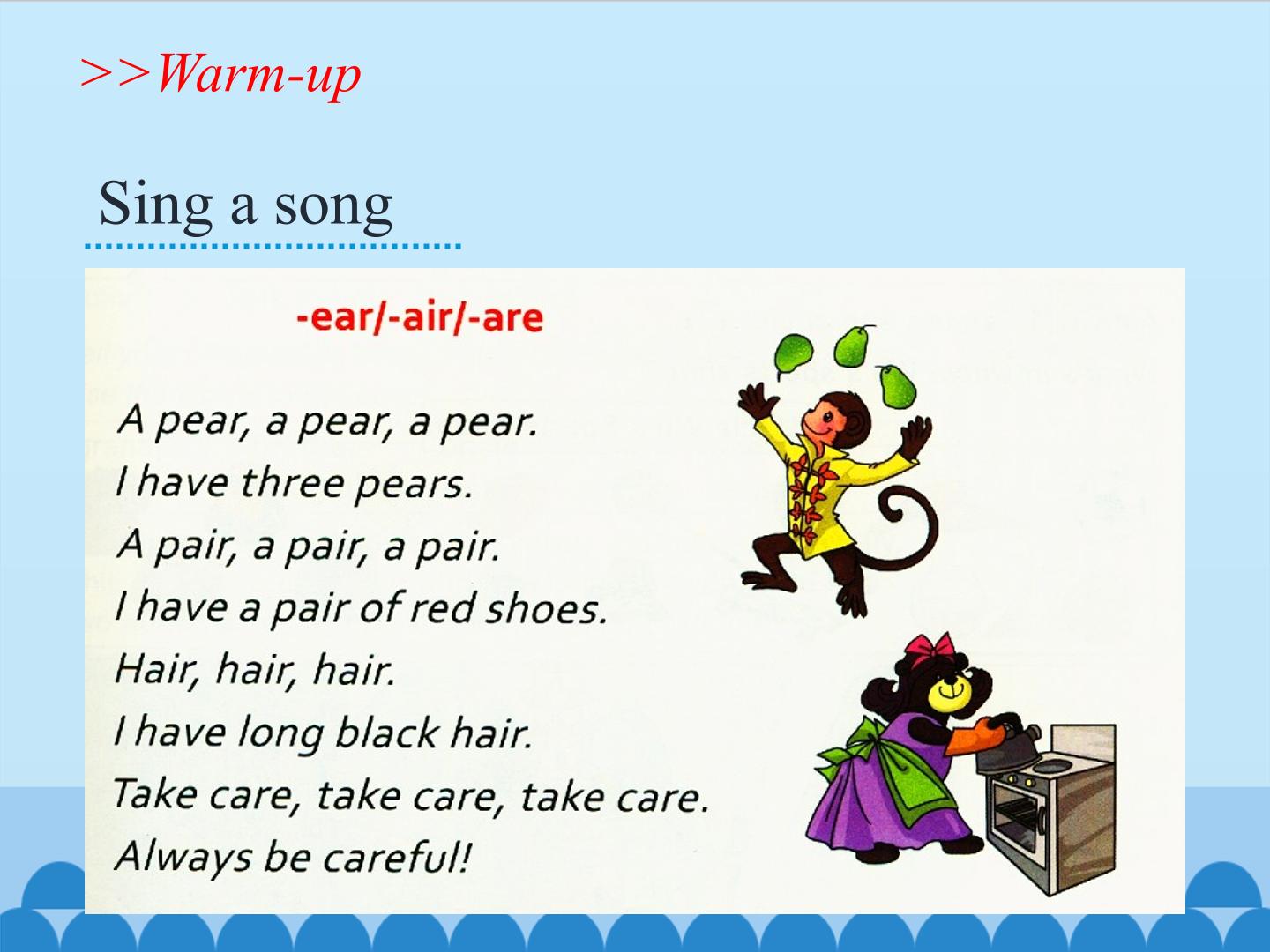 >>Warm-up

Sing a song

-ear/-air/-are

A pear, a pear, a pear.
I have three pears.
A pair, a pair, a pair.
I have a pair of red shoes.
Hair, hair, hair.
I have long black hair.
Take care, take care, take care.
Always be careful!